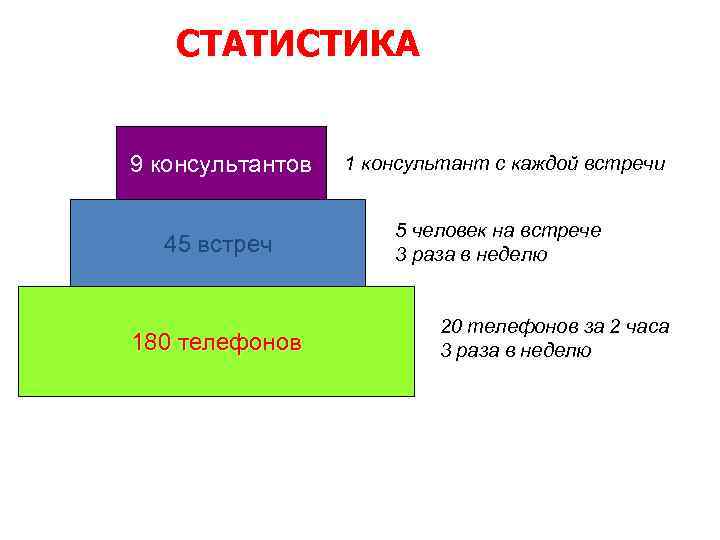 СТАТИСТИКА

9 консультантов

1 консультант с каждой встречи

45 встреч

5 человек на встрече
3 раза в неделю

180 телефонов

20 телефонов за 2 часа
3 раза в неделю